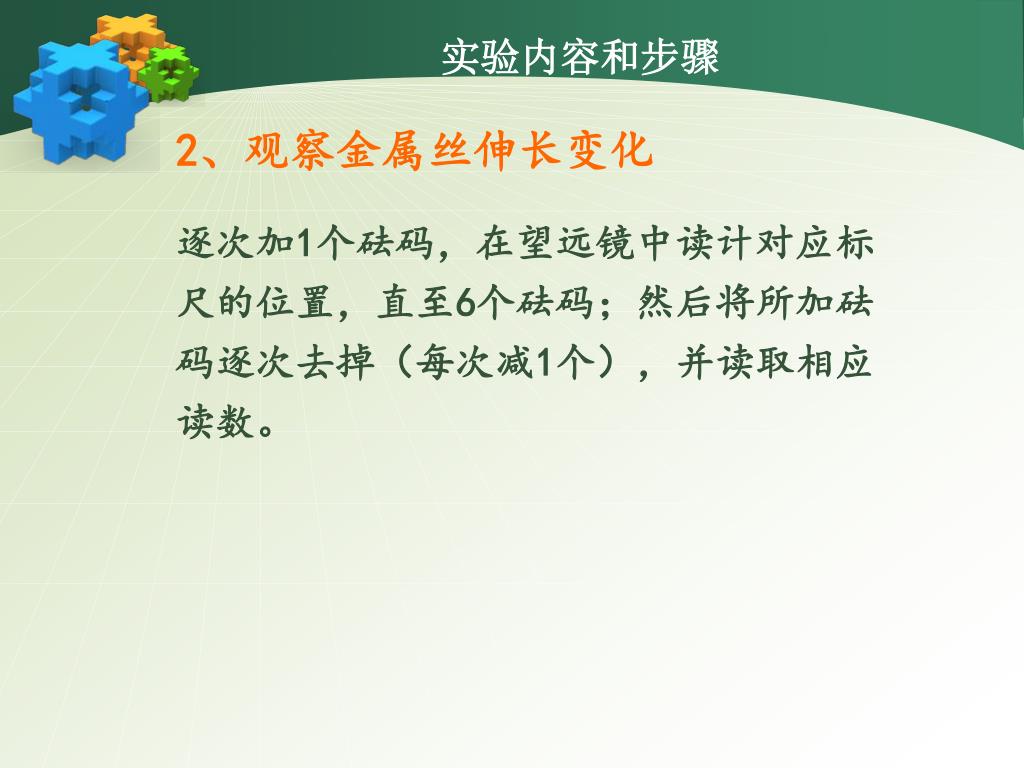 实验内容和步骤

2、观察金属丝伸长变化

逐次加1个砝码，在望远镜中读计对应标尺的位置，直至6个砝码；然后将所加砝码逐次去掉（每次减1个），并读取相应读数。